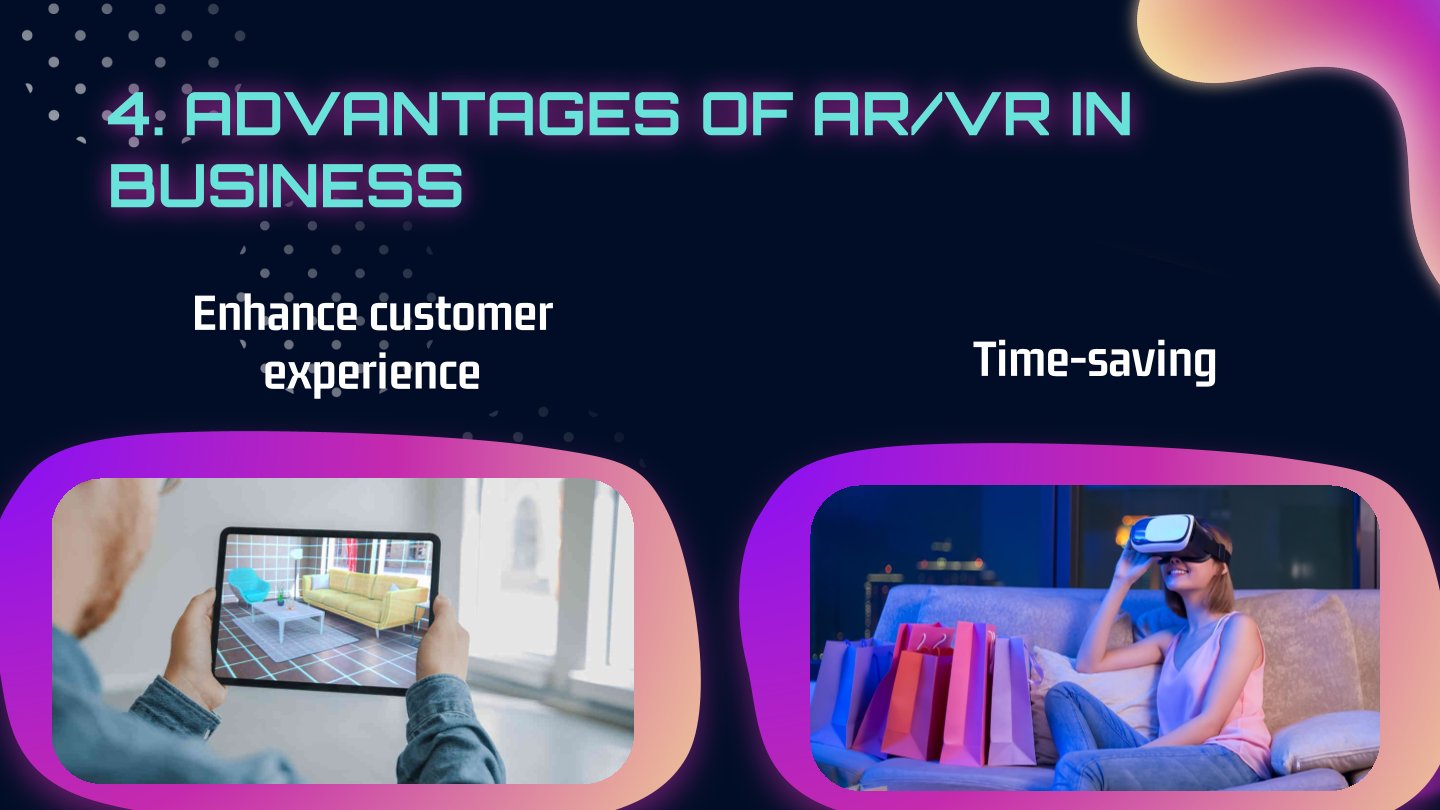 4. ADVANTAGES OF AR/VR IN BUSINESS

Enhance customer experience

Time-saving